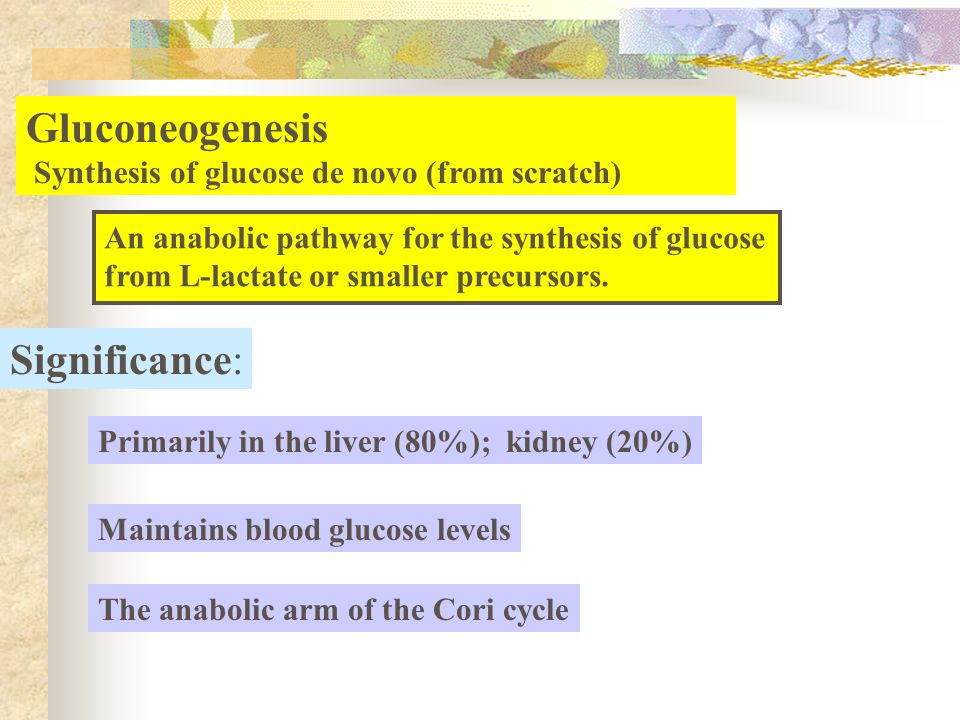 Gluconeogenesis
Synthesis of glucose de novo (from scratch)

An anabolic pathway for the synthesis of glucose from L-lactate or smaller precursors.

Significance:

Primarily in the liver (80%); kidney (20%)

Maintains blood glucose levels

The anabolic arm of the Cori cycle